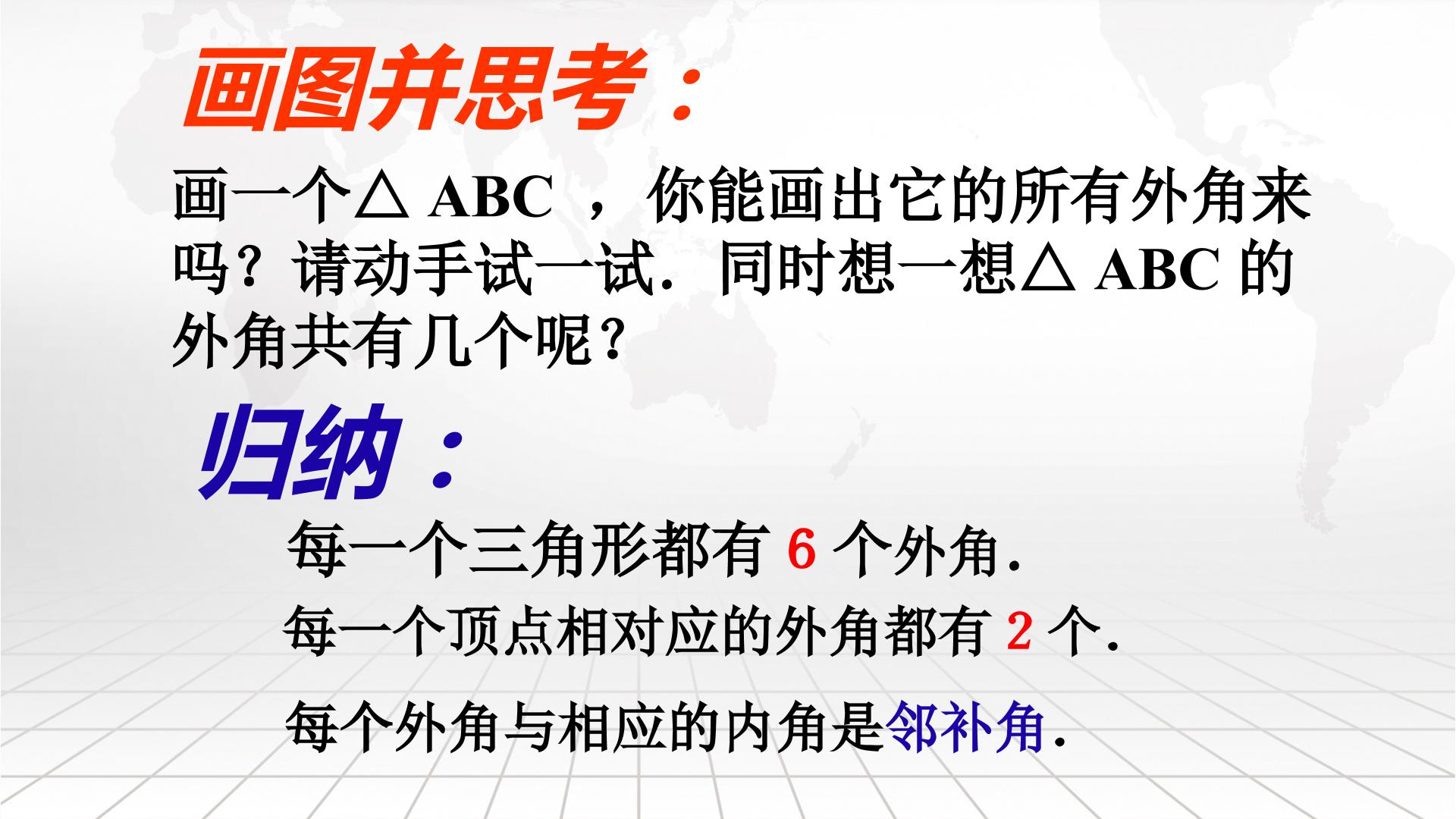 画图并思考：

画一个△ ABC ，你能画出它的所有外角来吗？请动手试一试．同时想一想△ ABC 的外角共有几个呢？

归纳：

每一个三角形都有 6 个外角．

每一个顶点相对应的外角都有 2 个．

每个外角与相应的内角是邻补角．